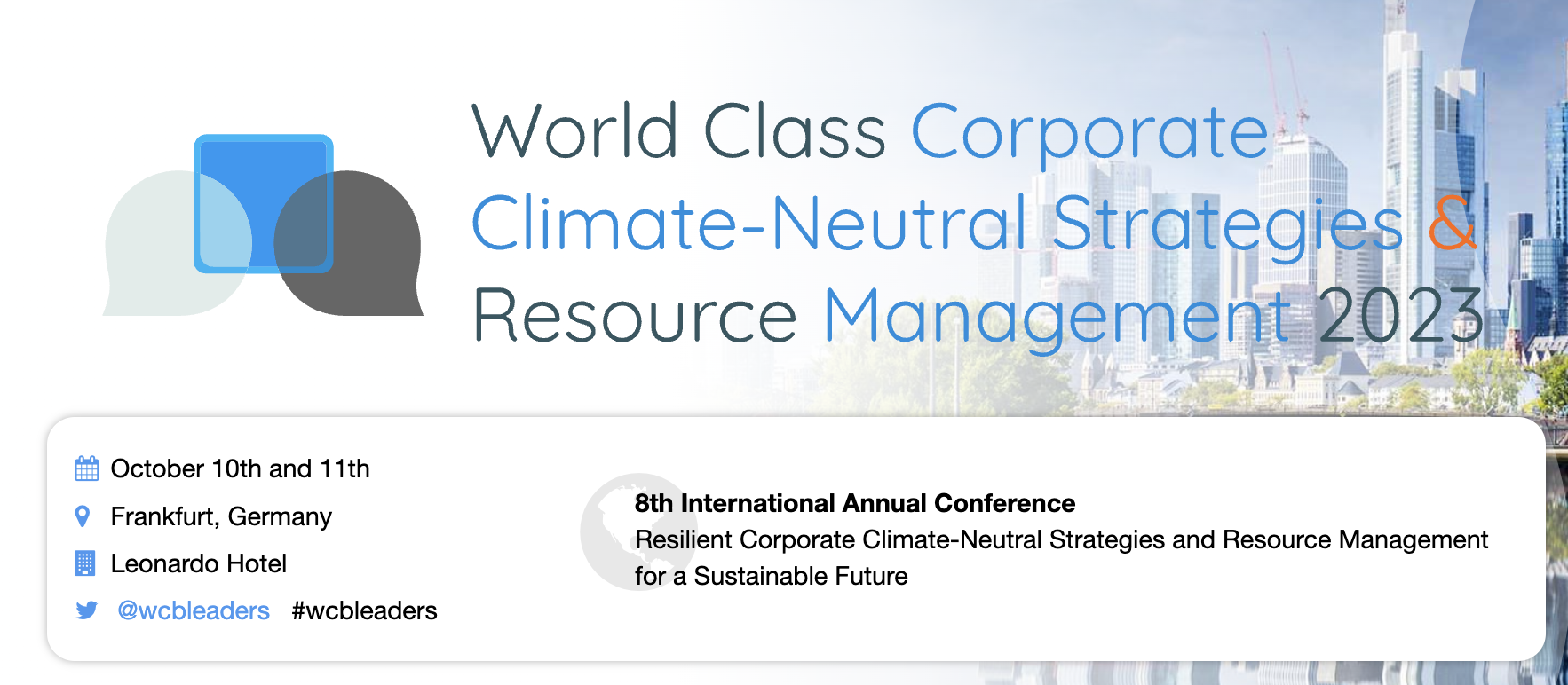 World Class Corporate Climate-Neutral Strategies & Resource Management 2023

October 10th and 11th

Frankfurt, Germany

Leonardo Hotel

@wcbleaders #wcbleaders

8th International Annual Conference

Resilient Corporate Climate-Neutral Strategies and Resource Management for a Sustainable Future